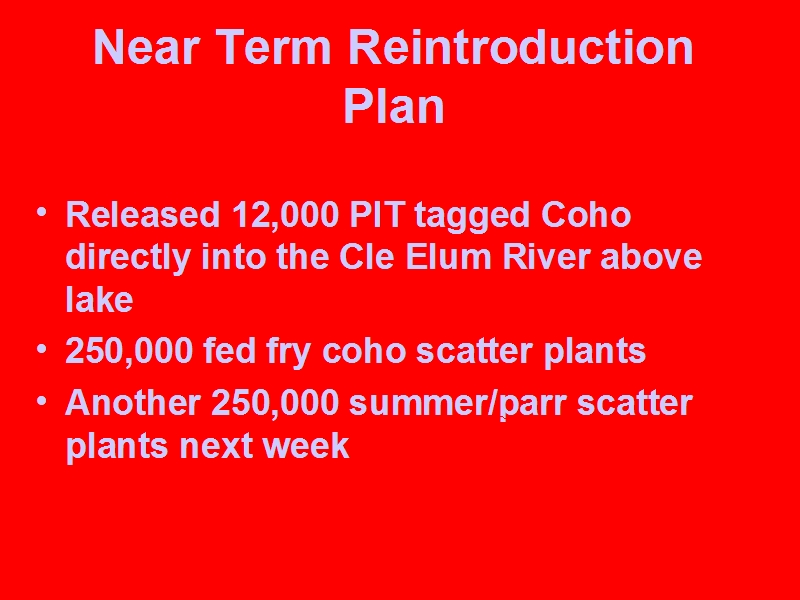 Near Term Reintroduction Plan

• Released 12,000 PIT tagged Coho directly into the Cle Elum River above lake
• 250,000 fed fry coho scatter plants
• Another 250,000 summer/parr scatter plants next week